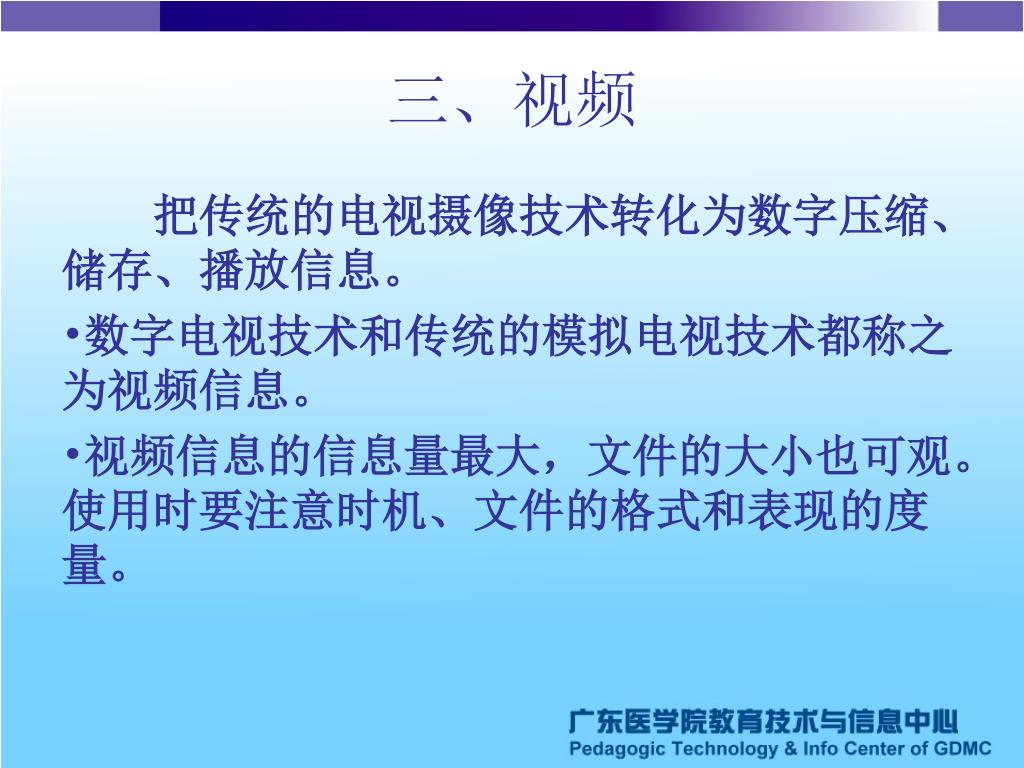 三、视频

把传统的电视摄像技术转化为数字压缩、储存、播放信息。

•数字电视技术和传统的模拟电视技术都称之为视频信息。

•视频信息的信息量最大，文件的大小也可观。使用时要注意时机、文件的格式和表现的度量。

广东医学院教育技术与信息中心
Pedagogic Technology & Info Center of GDMC